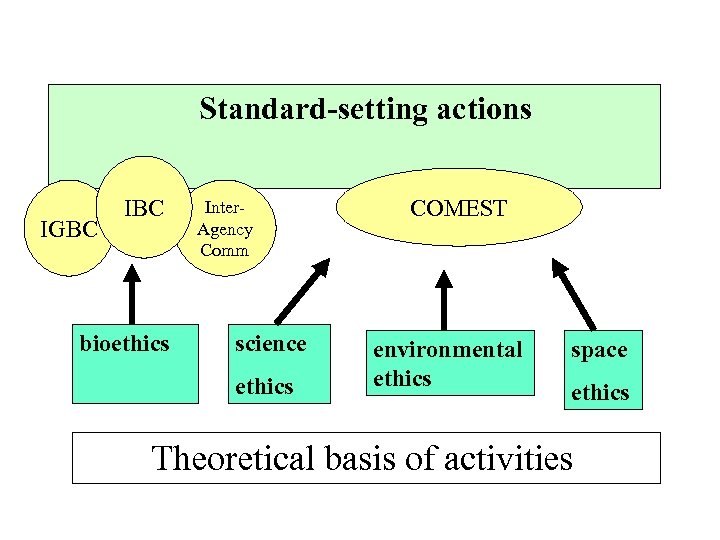 Standard-setting actions

IGBC

IBC

Inter-Agency Comm

COMEST

bioethics

science ethics

environmental ethics

space ethics

Theoretical basis of activities